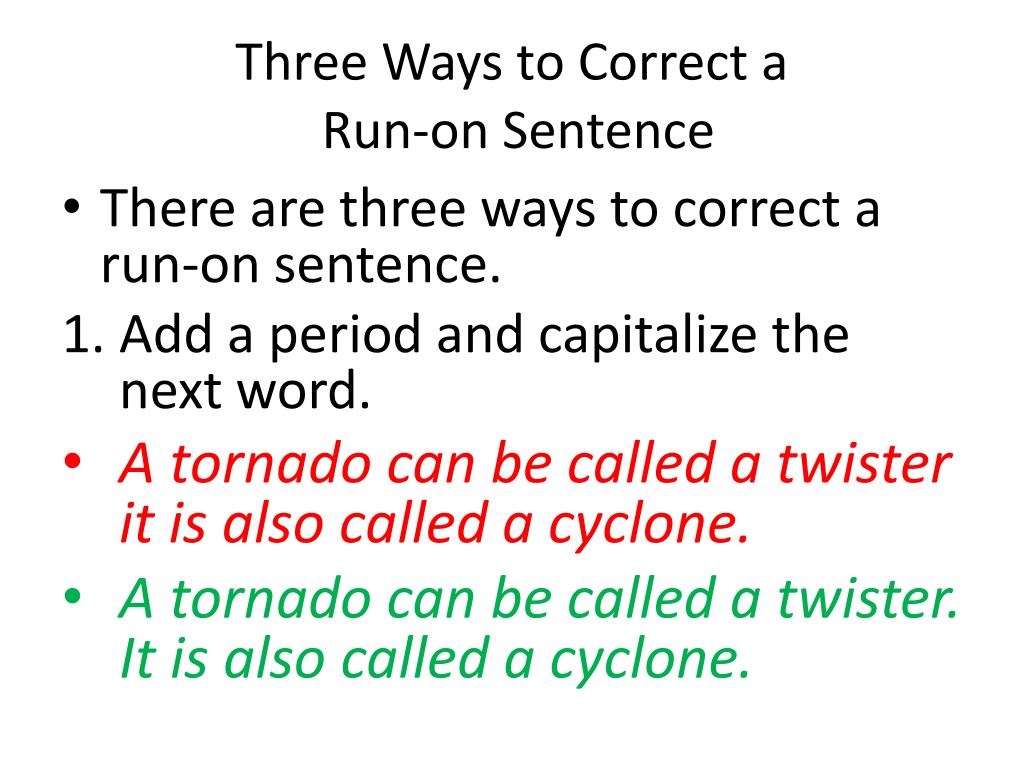 Three Ways to Correct a Run-on Sentence

• There are three ways to correct a run-on sentence.

1. Add a period and capitalize the next word.

• A tornado can be called a twister it is also called a cyclone.

• A tornado can be called a twister. It is also called a cyclone.